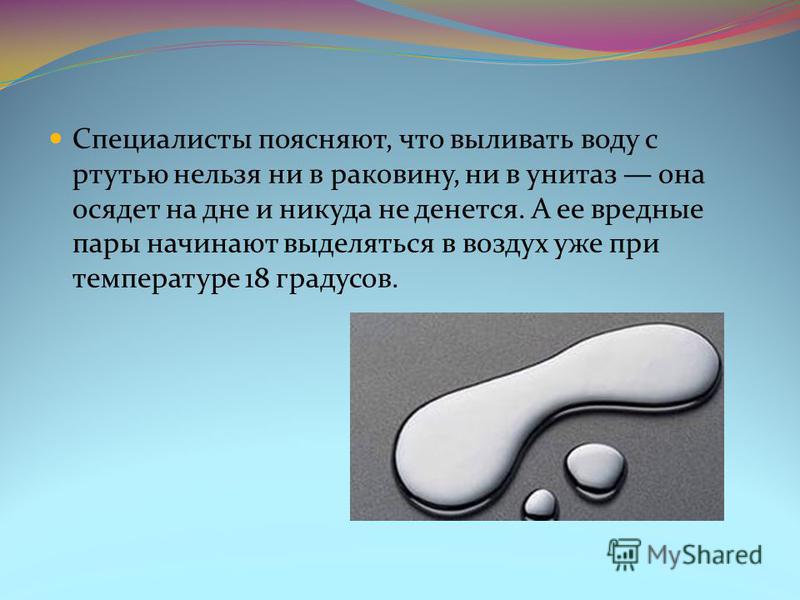 Специалисты поясняют, что выливать воду с ртутью нельзя ни в раковину, ни в унитаз — она осядет на дне и никуда не денется. А ее вредные пары начинают выделяться в воздух уже при температуре 18 градусов.

MyShared